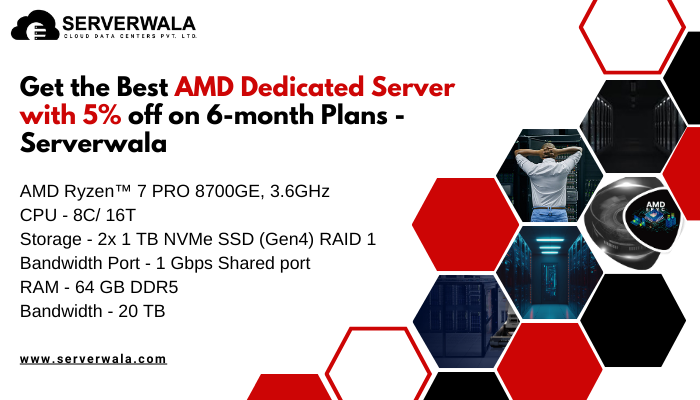 SERVERWALA
CLOUD DATA CENTERS PVT. LTD.

Get the Best AMD Dedicated Server with 5% off on 6-month Plans - Serverwala

AMD Ryzen™ 7 PRO 8700GE, 3.6GHz
CPU - 8C/ 16T
Storage - 2x 1 TB NVMe SSD (Gen4) RAID 1
Bandwidth Port - 1 Gbps Shared port
RAM - 64 GB DDR5
Bandwidth - 20 TB

www.serverwala.com

AMD
EPYC